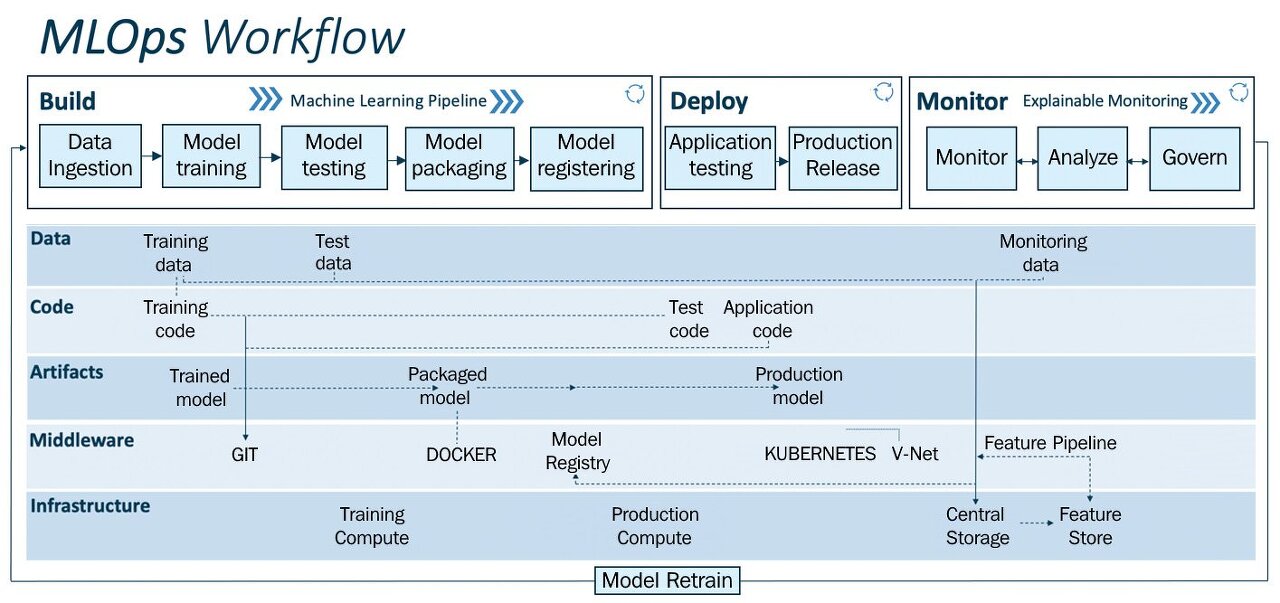 MLOps Workflow

Build
Machine Learning Pipeline
Data Ingestion
Model training
Model testing
Model packaging
Model registering

Deploy
Application testing
Production Release

Monitor
Explainable Monitoring
Monitor
Analyze
Govern

Data
Training data
Test data
Monitoring data

Code
Training code
Test code
Application code

Artifacts
Trained model
Packaged model
Production model

Middleware
GIT
DOCKER
Model Registry
KUBERNETES
V-Net
Feature Pipeline

Infrastructure
Training Compute
Production Compute
Central Storage
Feature Store

Model Retrain